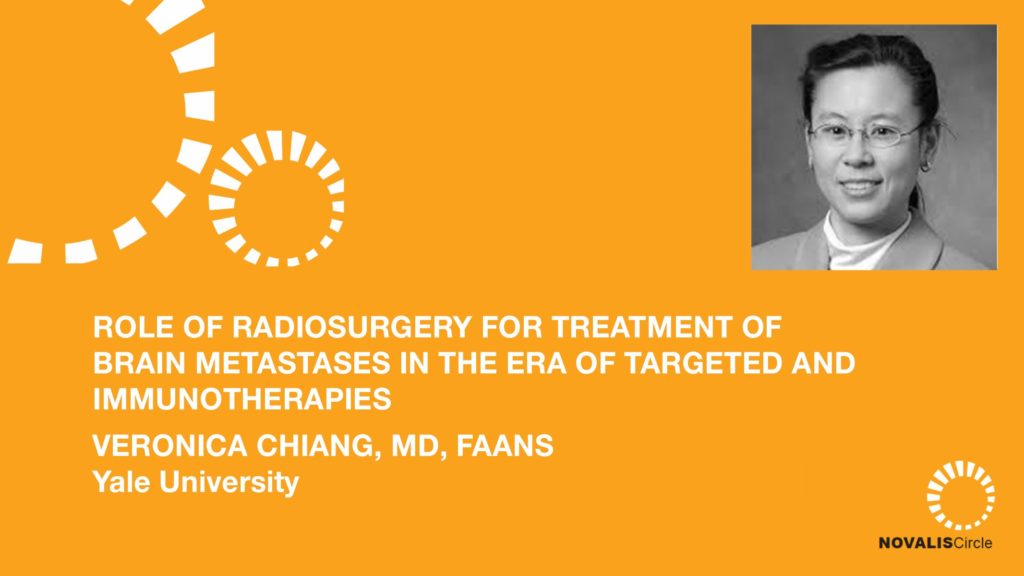 ROLE OF RADIOSURGERY FOR TREATMENT OF BRAIN METASTASES IN THE ERA OF TARGETED AND IMMUNOTHERAPIES

VERONICA CHIANG, MD, FAANS
Yale University

NOVALISCircle